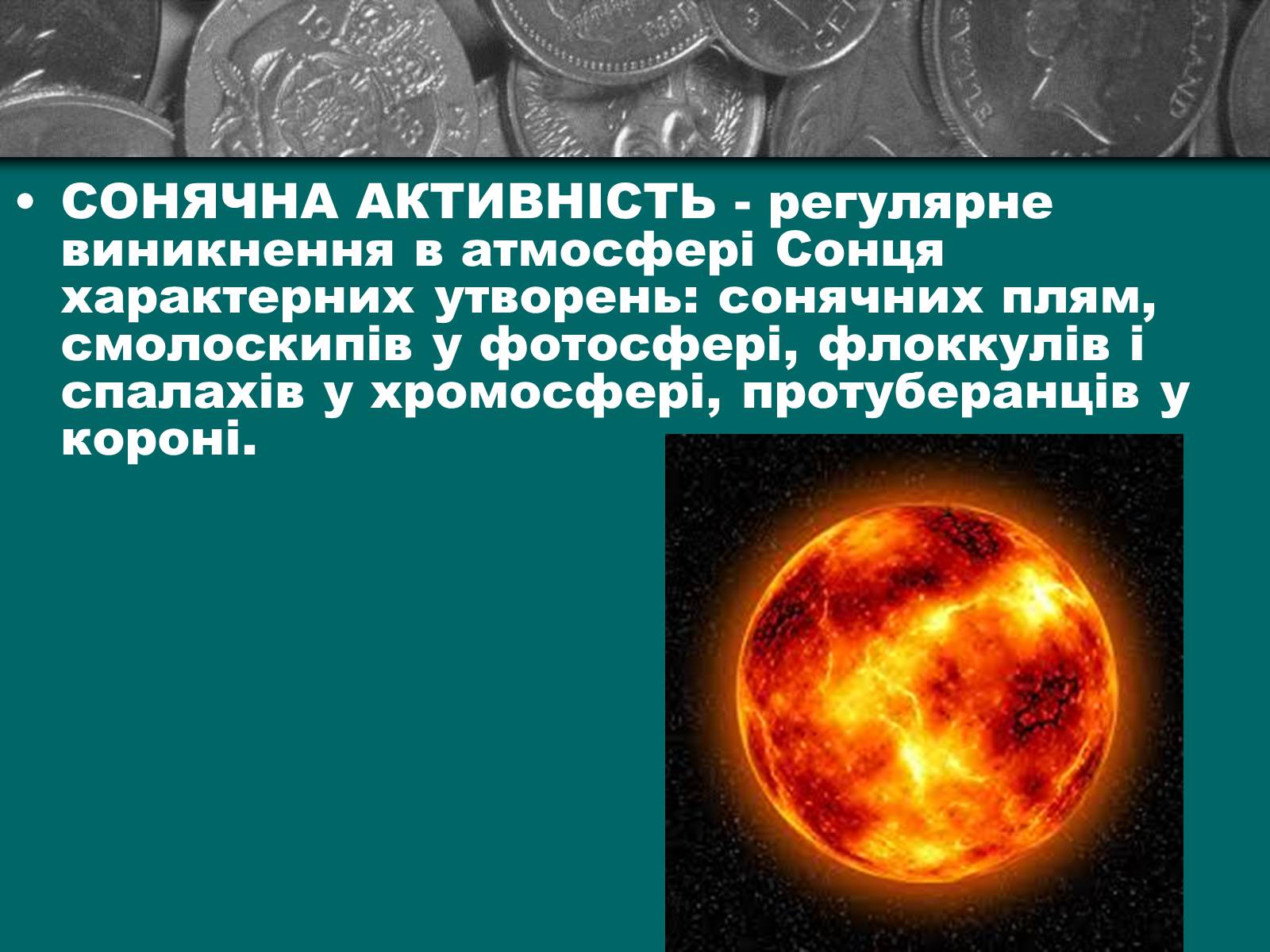 • СОНЯЧНА АКТИВНІСТЬ - регулярне виникнення в атмосфері Сонця характерних утворень: сонячних плям, смолоскипів у фотосфері, флоккулів і спалахів у хромосфері, протуберанців у короні.